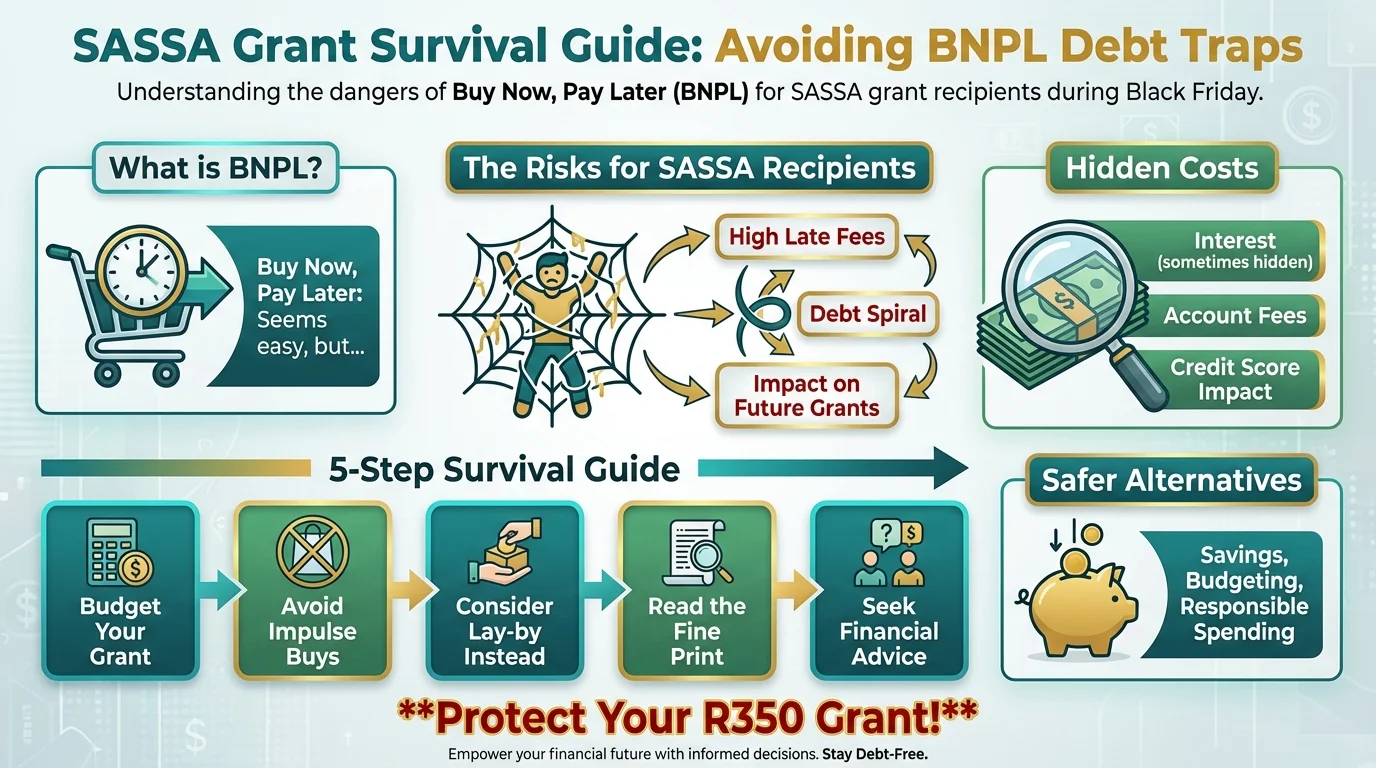 SASSA Grant Survival Guide: Avoiding BNPL Debt Traps

Understanding the dangers of Buy Now, Pay Later (BNPL) for SASSA grant recipients during Black Friday.

What is BNPL?

Buy Now, Pay Later: Seems easy, but...

The Risks for SASSA Recipients

High Late Fees

Debt Spiral

Impact on Future Grants

Hidden Costs

Interest (sometimes hidden)

Account Fees

Credit Score Impact

5-Step Survival Guide

Budget Your Grant

Avoid Impulse Buys

Consider Lay-by Instead

Read the Fine Print

Seek Financial Advice

Safer Alternatives

Savings, Budgeting, Responsible Spending

**Protect Your R350 Grant!**

Empower your financial future with informed decisions. Stay Debt-Free.